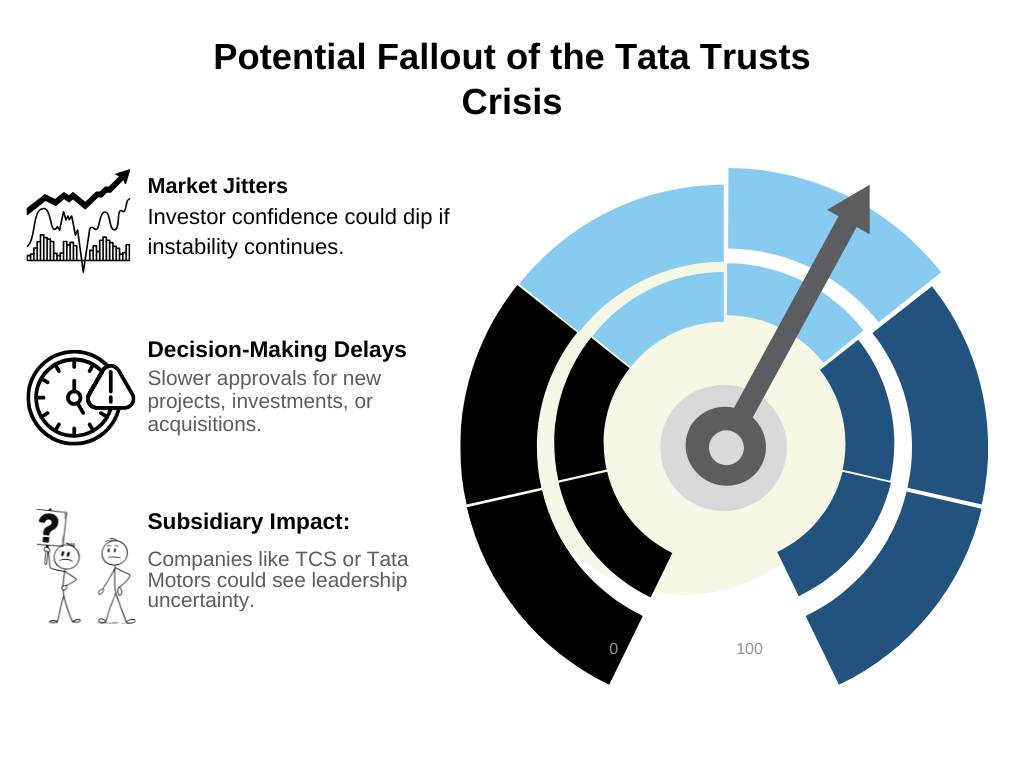 Potential Fallout of the Tata Trusts Crisis

Market Jitters
Investor confidence could dip if instability continues.

Decision-Making Delays
Slower approvals for new projects, investments, or acquisitions.

Subsidiary Impact:
Companies like TCS or Tata Motors could see leadership uncertainty.

0

100